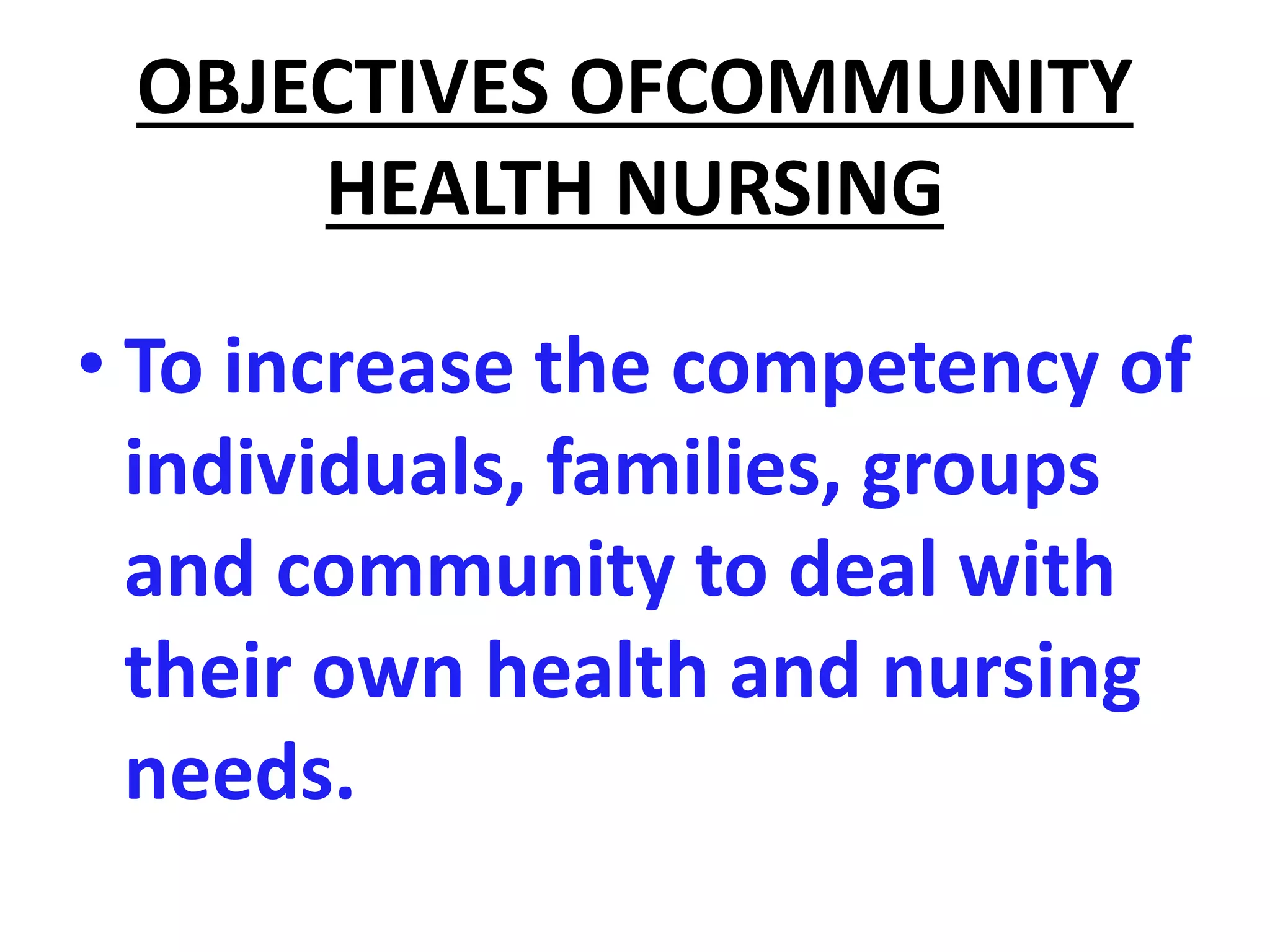 OBJECTIVES OFCOMMUNITY HEALTH NURSING

• To increase the competency of individuals, families, groups and community to deal with their own health and nursing needs.